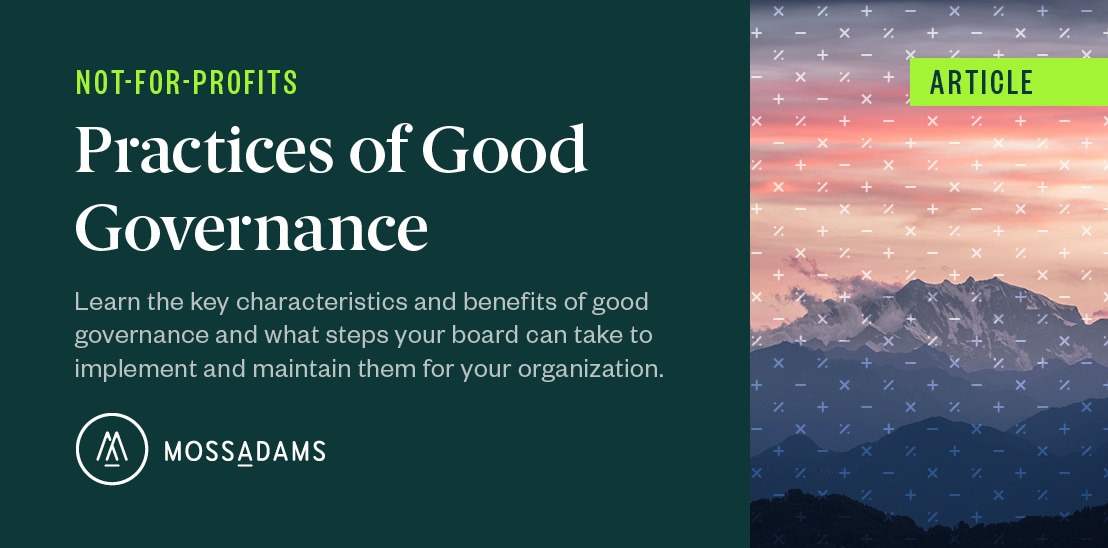 NOT-FOR-PROFITS

Practices of Good Governance

Learn the key characteristics and benefits of good governance and what steps your board can take to implement and maintain them for your organization.

MOSSADAMS

ARTICLE